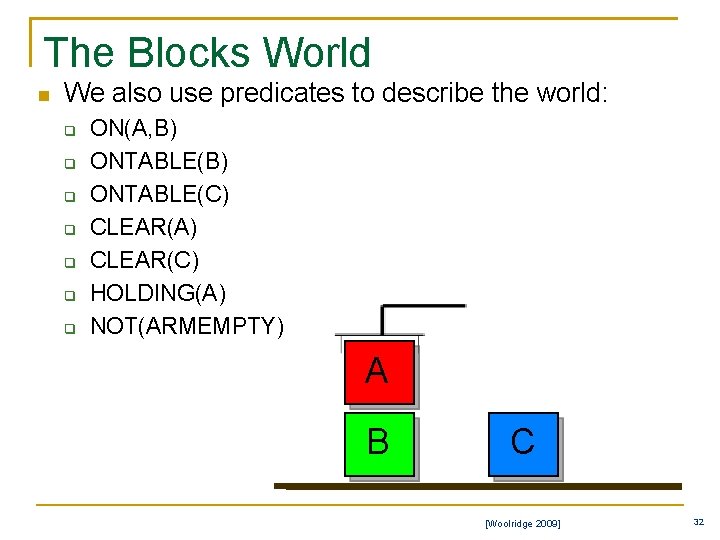 The Blocks World

We also use predicates to describe the world:

ON(A,B)
ONTABLE(B)
ONTABLE(C)
CLEAR(A)
CLEAR(C)
HOLDING(A)
NOT(ARMEMPTY)

A
B
C

[Woolridge 2009]

32